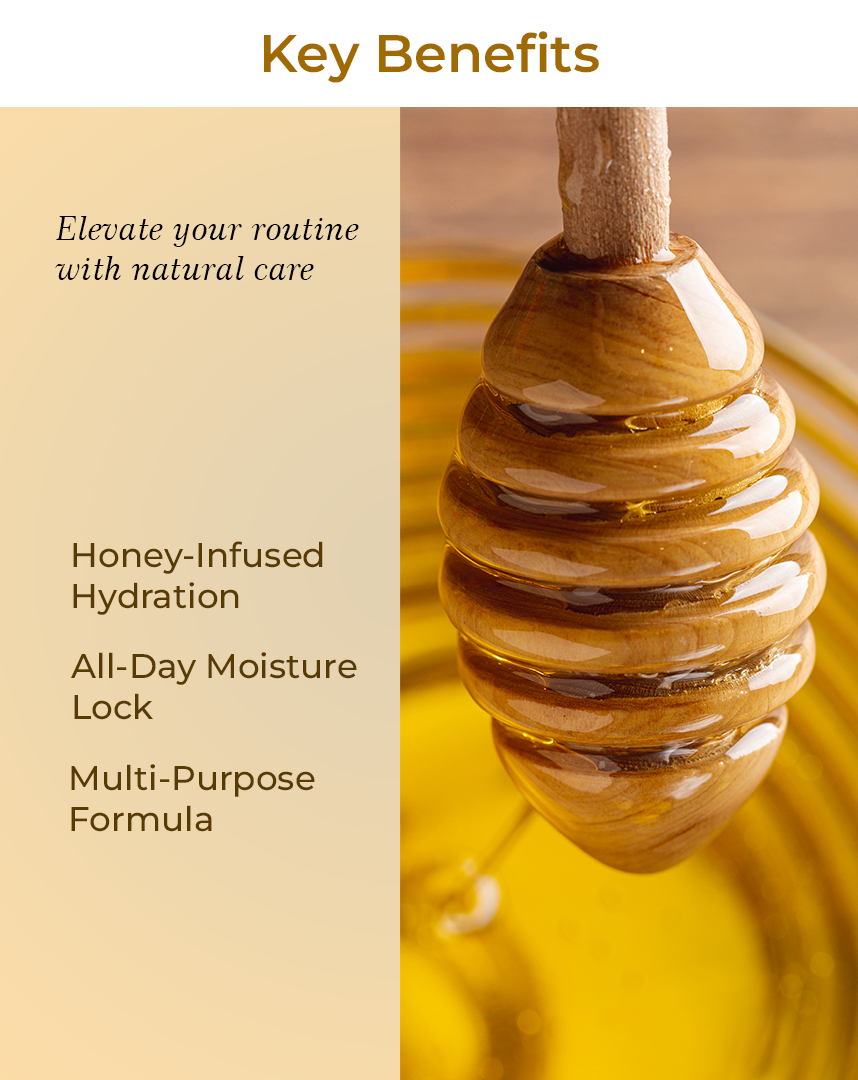 Key Benefits

Elevate your routine with natural care

Honey-Infused Hydration

All-Day Moisture Lock

Multi-Purpose Formula